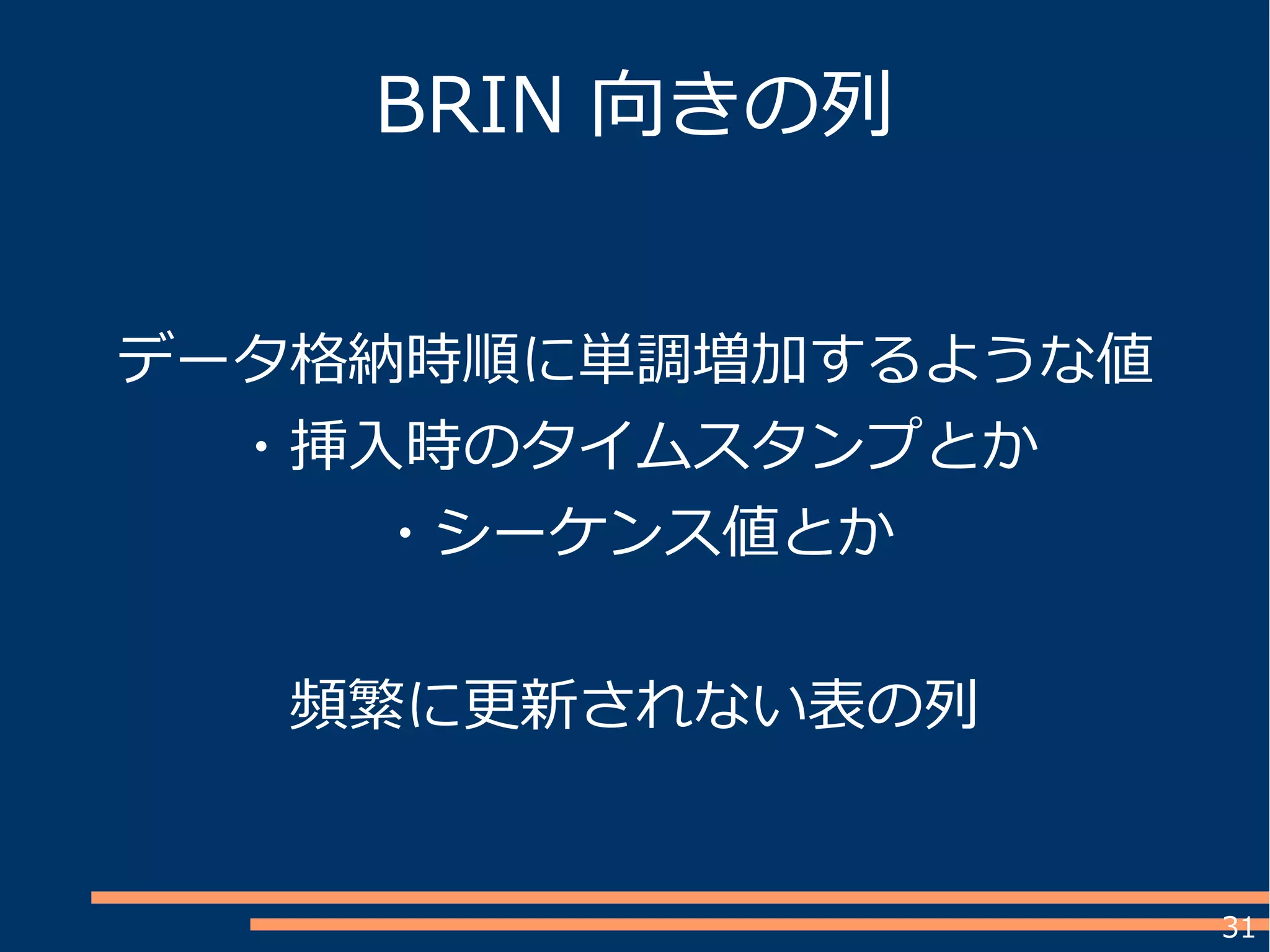 BRIN 向きの列

データ格納時順に単調増加するような値
・挿入時のタイムスタンプとか
・シーケンス値とか

頻繁に更新されない表の列

31